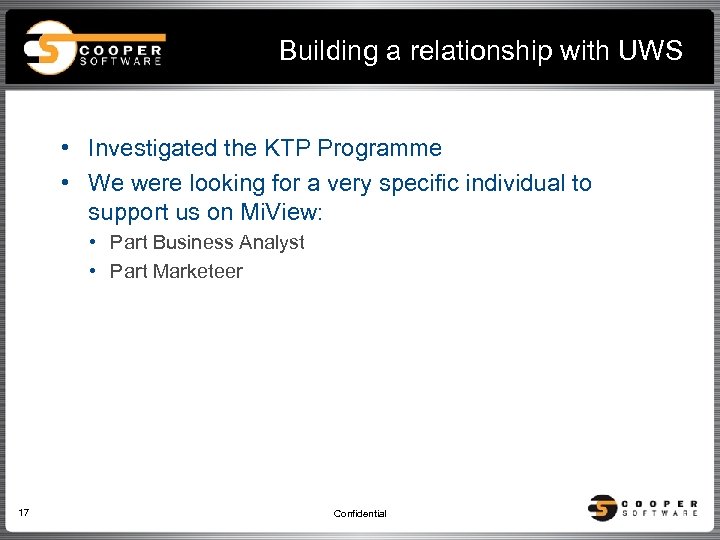 COOPER SOFTWARE

Building a relationship with UWS

• Investigated the KTP Programme
• We were looking for a very specific individual to support us on MiView:
• Part Business Analyst
• Part Marketeer

17

Confidential

COOPER SOFTWARE